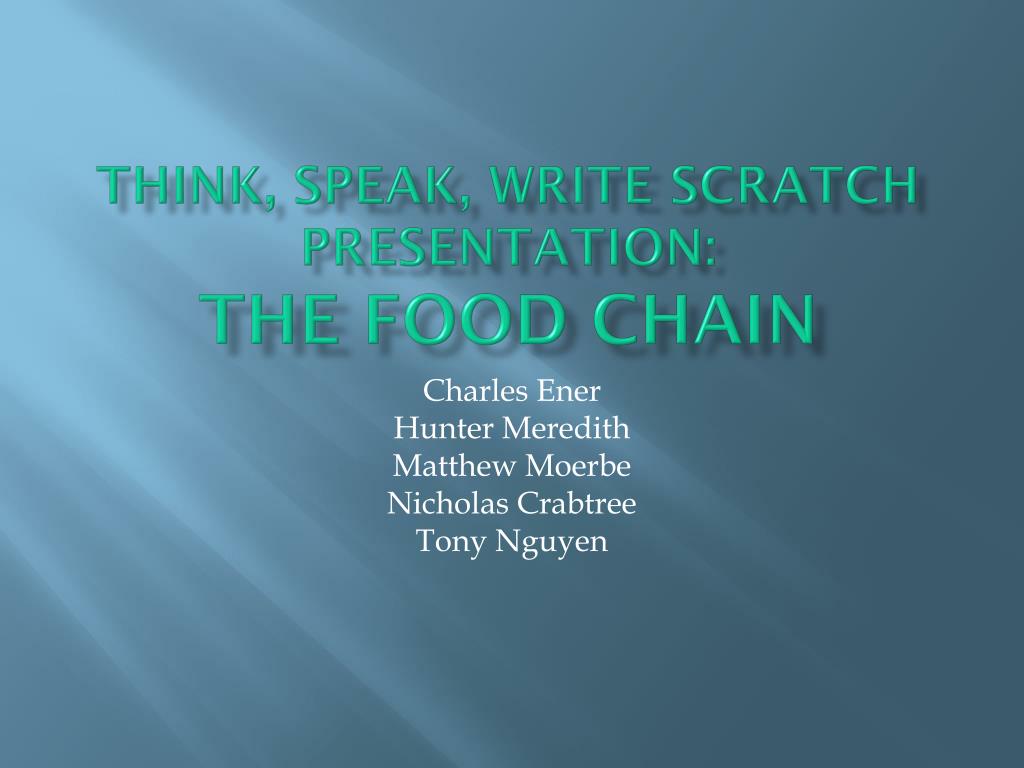 THINK, SPEAK, WRITE SCRATCH PRESENTATION:
THE FOOD CHAIN

Charles Ener
Hunter Meredith
Matthew Moerbe
Nicholas Crabtree
Tony Nguyen